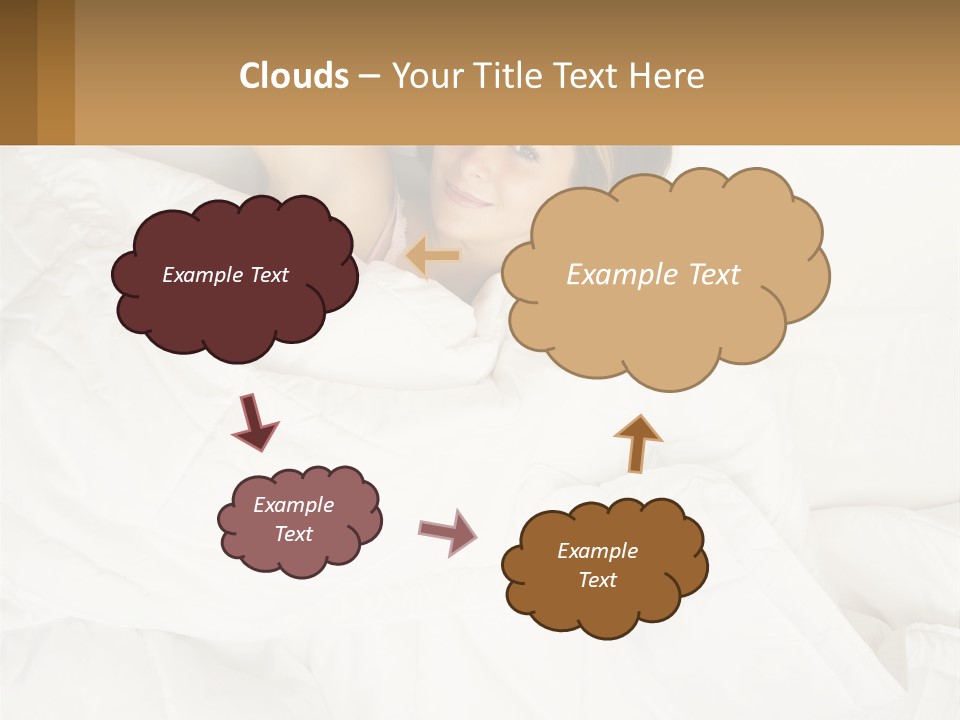 Clouds – Your Title Text Here

Example Text

Example Text

Example Text

Example Text